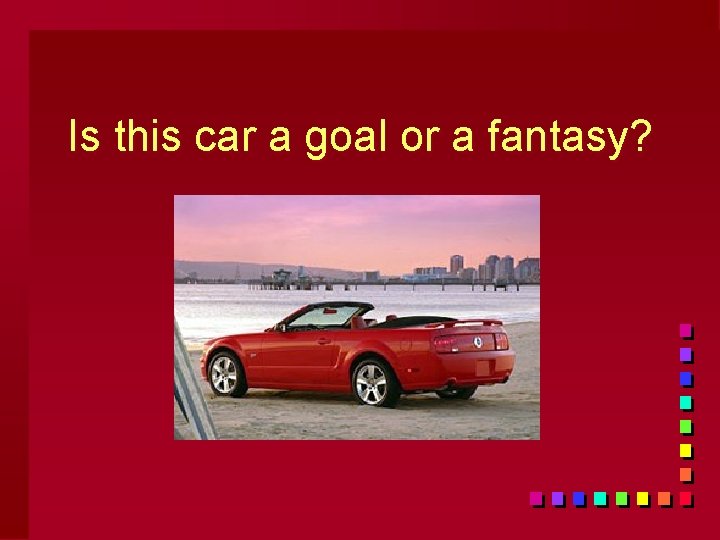 Is this car a goal or a fantasy?